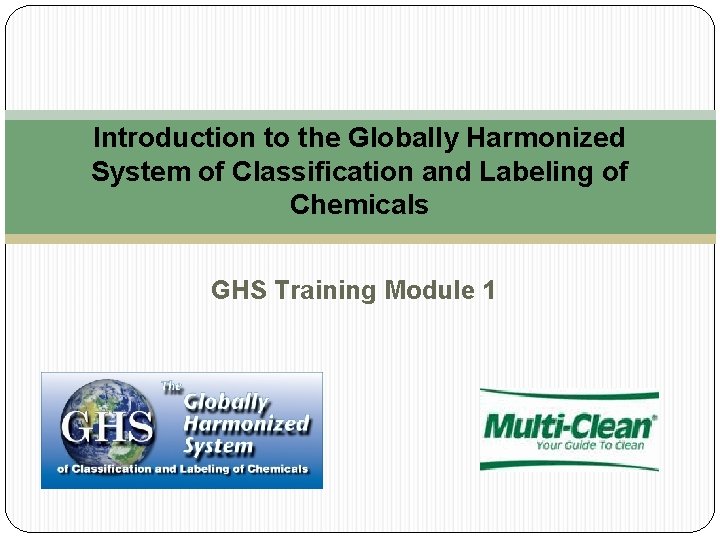 Introduction to the Globally Harmonized System of Classification and Labeling of Chemicals

GHS Training Module 1

GHS The Globally Harmonized System of Classification and Labeling of Chemicals

Multi-Clean® Your Guide To Clean